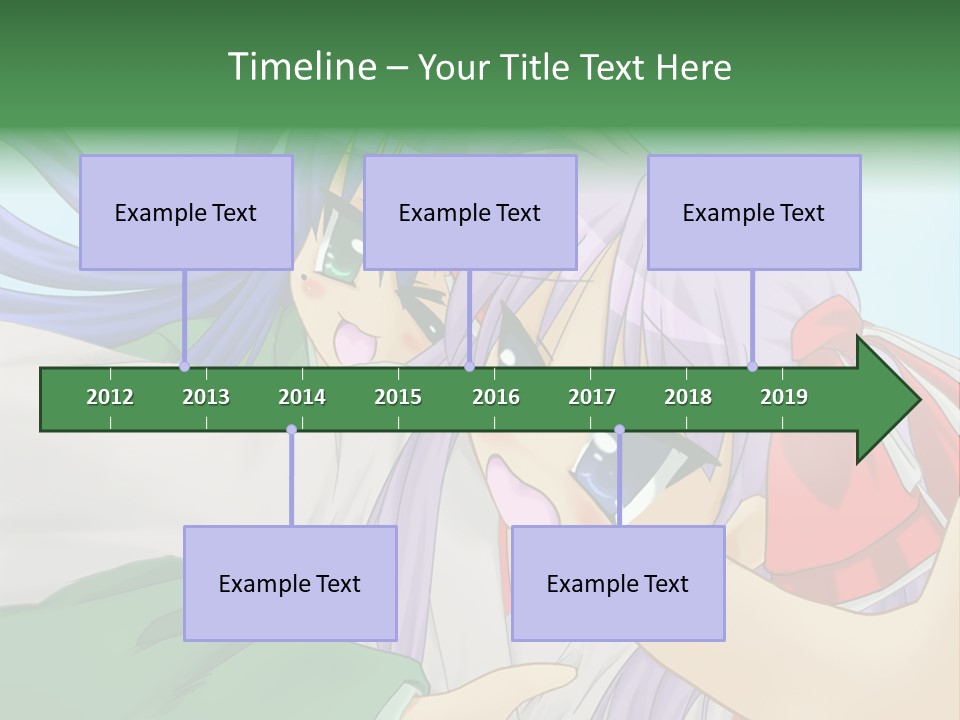 Timeline – Your Title Text Here

Example Text

Example Text

Example Text

2012 2013 2014 2015 2016 2017 2018 2019

Example Text

Example Text